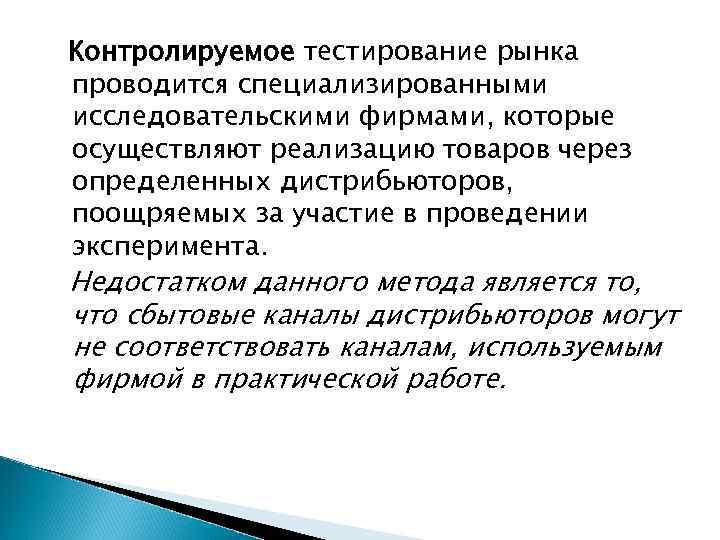 Контролируемое тестирование рынка проводится специализированными исследовательскими фирмами, которые осуществляют реализацию товаров через определенных дистрибьюторов, поощряемых за участие в проведении эксперимента.

Недостатком данного метода является то, что сбытовые каналы дистрибьюторов могут не соответствовать каналам, используемым фирмой в практической работе.